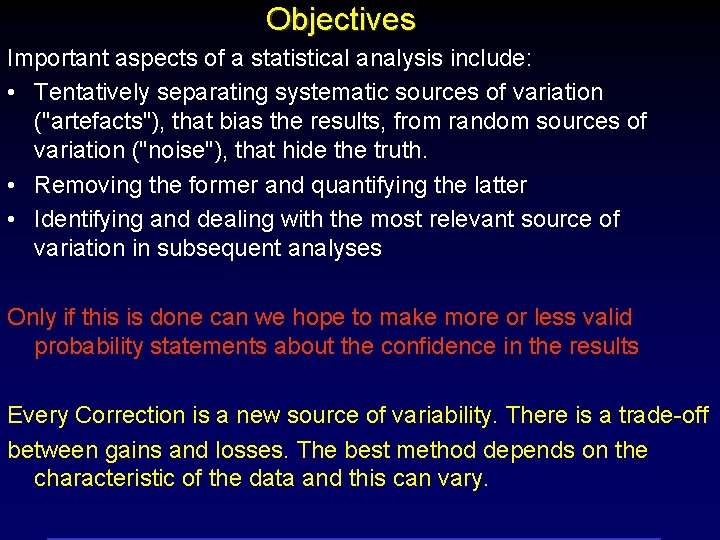 Objectives

Important aspects of a statistical analysis include:

• Tentatively separating systematic sources of variation ("artefacts"), that bias the results, from random sources of variation ("noise"), that hide the truth.

• Removing the former and quantifying the latter

• Identifying and dealing with the most relevant source of variation in subsequent analyses

Only if this is done can we hope to make more or less valid probability statements about the confidence in the results

Every Correction is a new source of variability. There is a trade-off

between gains and losses. The best method depends on the characteristic of the data and this can vary.